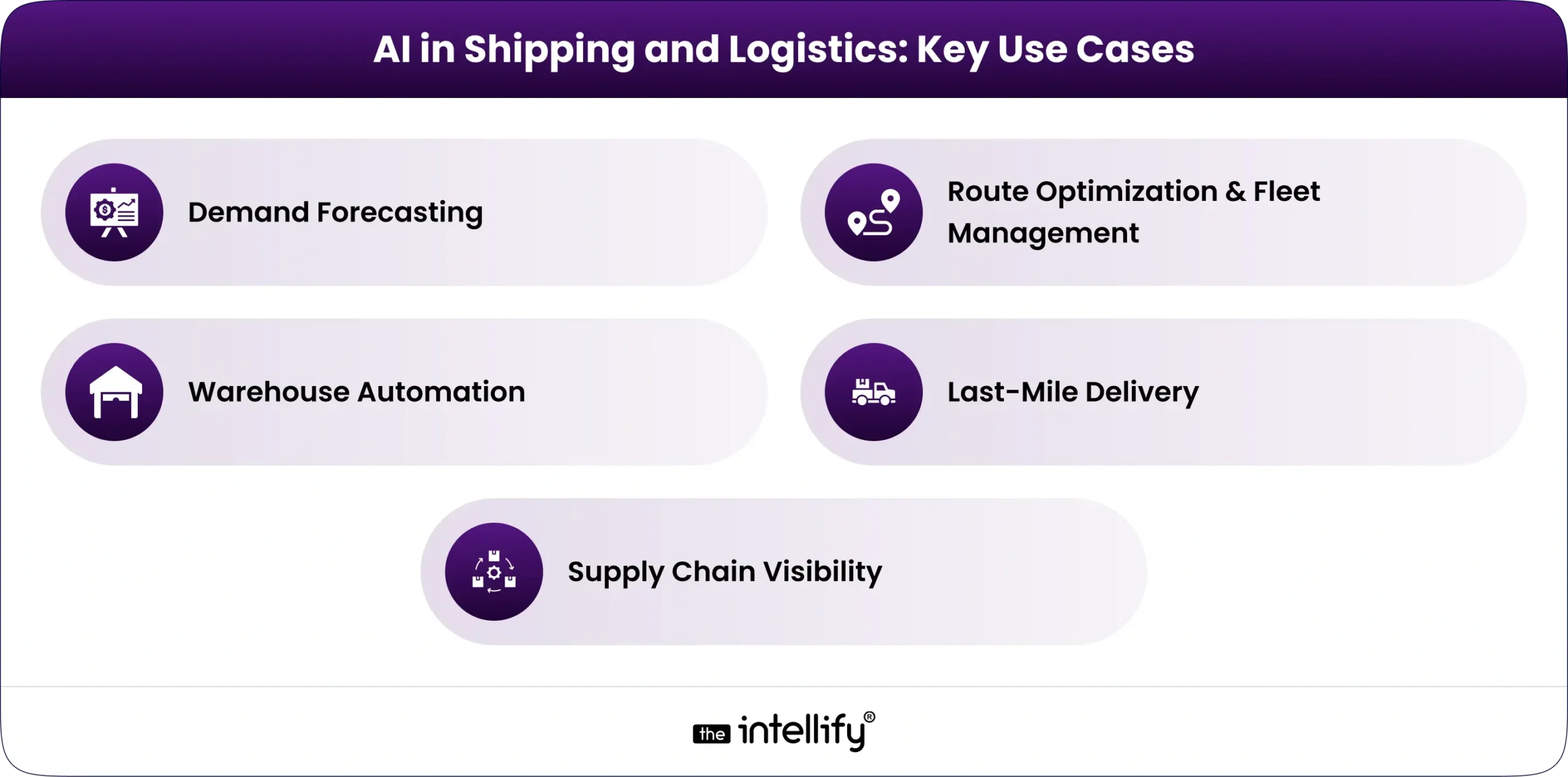 AI in Shipping and Logistics: Key Use Cases

Demand Forecasting

Route Optimization & Fleet Management

Warehouse Automation

Last-Mile Delivery

Supply Chain Visibility

the intellify®